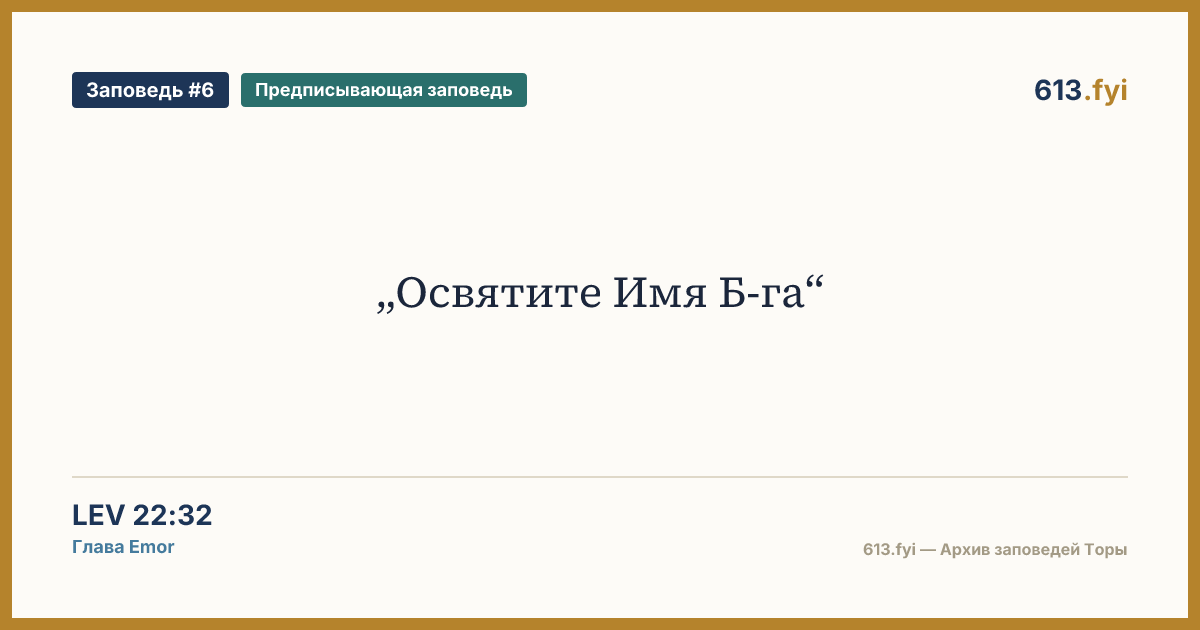 Заповедь #6

Предписывающая заповедь

613.fyi

„Освятите Имя Б-га“

LEV 22:32

Глава Emor

613.fyi — Архив заповедей Торы